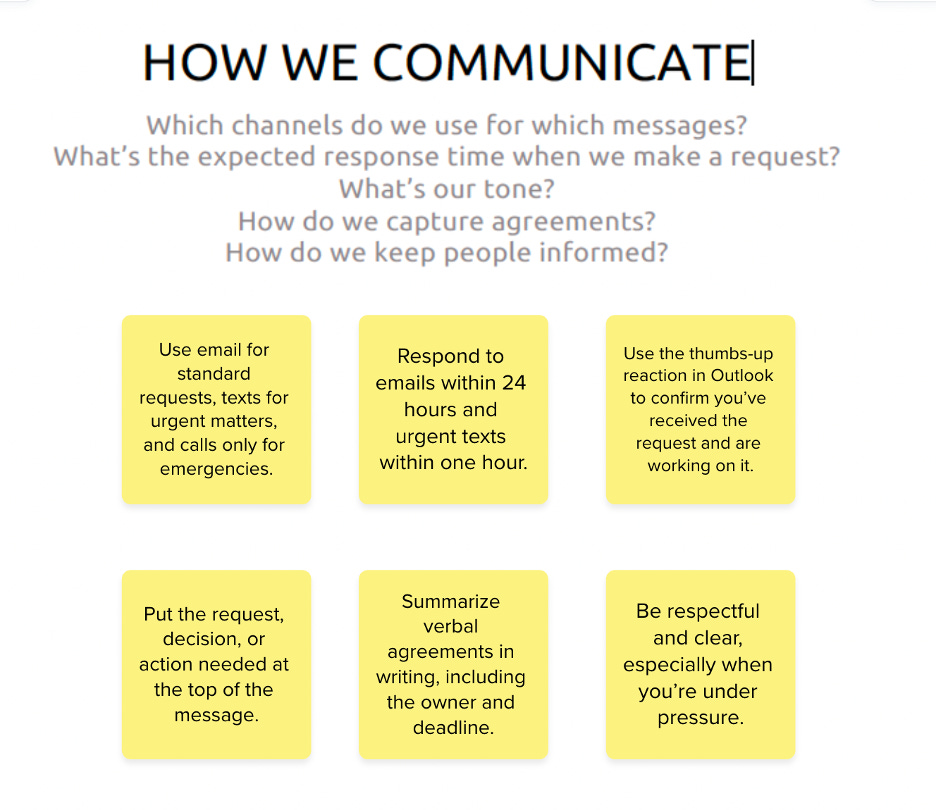 HOW WE COMMUNICATE

Which channels do we use for which messages?
What's the expected response time when we make a request?
What's our tone?
How do we capture agreements?
How do we keep people informed?

Use email for standard requests, texts for urgent matters, and calls only for emergencies.

Respond to emails within 24 hours and urgent texts within one hour.

Use the thumbs-up reaction in Outlook to confirm you've received the request and are working on it.

Put the request, decision, or action needed at the top of the message.

Summarize verbal agreements in writing, including the owner and deadline.

Be respectful and clear, especially when you're under pressure.